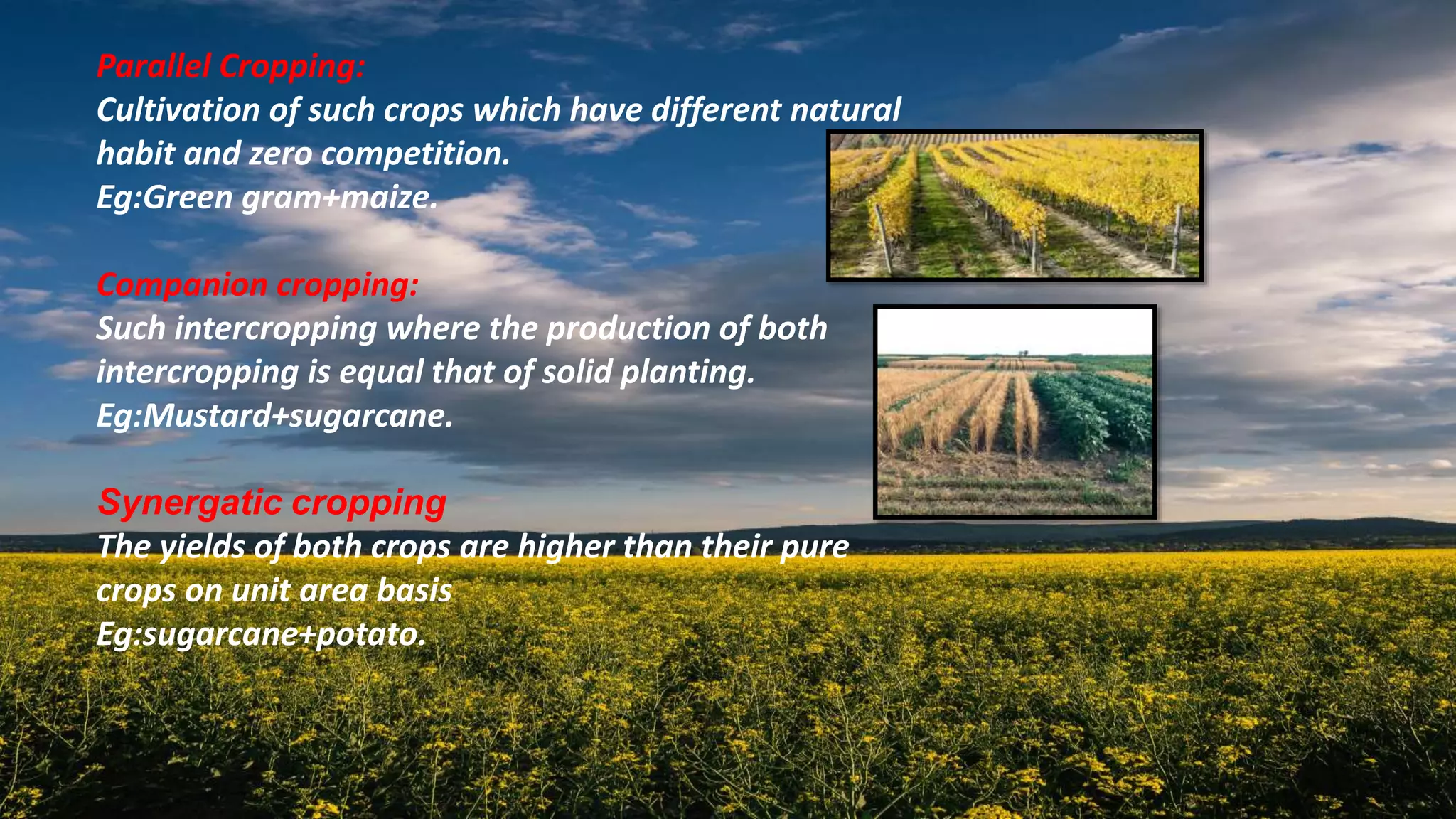 Parallel Cropping:
Cultivation of such crops which have different natural habit and zero competition.
Eg:Green gram+maize.

Companion cropping:
Such intercropping where the production of both intercropping is equal that of solid planting.
Eg:Mustard+sugarcane.

Synergatic cropping
The yields of both crops are higher than their pure crops on unit area basis
Eg:sugarcane+potato.